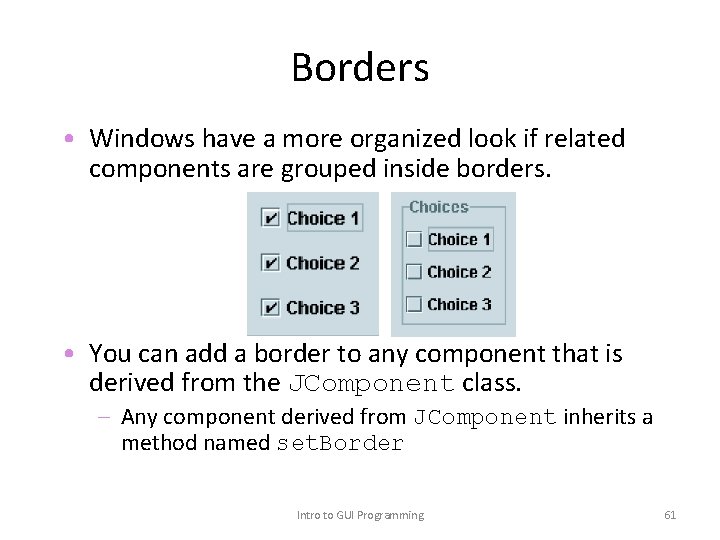 Borders

• Windows have a more organized look if related components are grouped inside borders.

Choice 1
Choice 2
Choice 3

Choices
Choice 1
Choice 2
Choice 3

• You can add a border to any component that is derived from the JComponent class.
– Any component derived from JComponent inherits a method named setBorder

Intro to GUI Programming

61